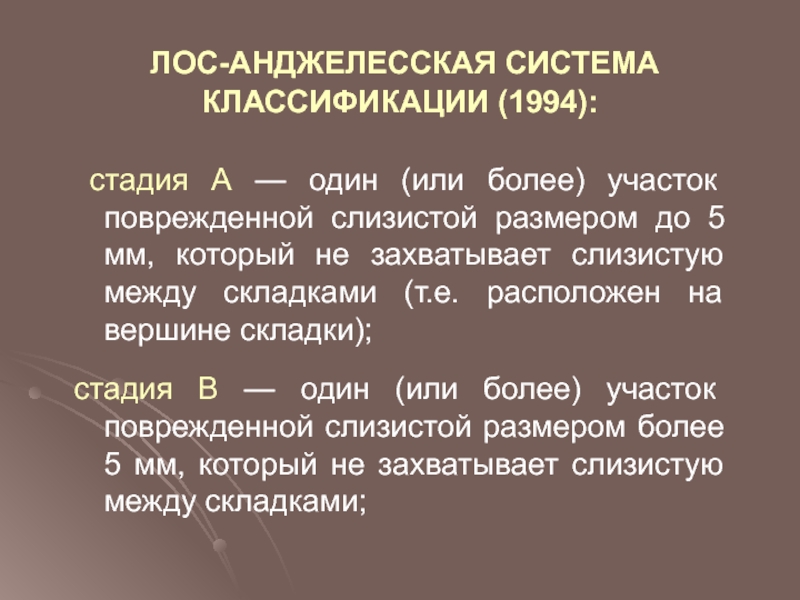 ЛОС-АНДЖЕЛЕССКАЯ СИСТЕМА КЛАССИФИКАЦИИ (1994):

стадия А — один (или более) участок поврежденной слизистой размером до 5 мм, который не захватывает слизистую между складками (т.е. расположен на вершине складки);

стадия В — один (или более) участок поврежденной слизистой размером более 5 мм, который не захватывает слизистую между складками;